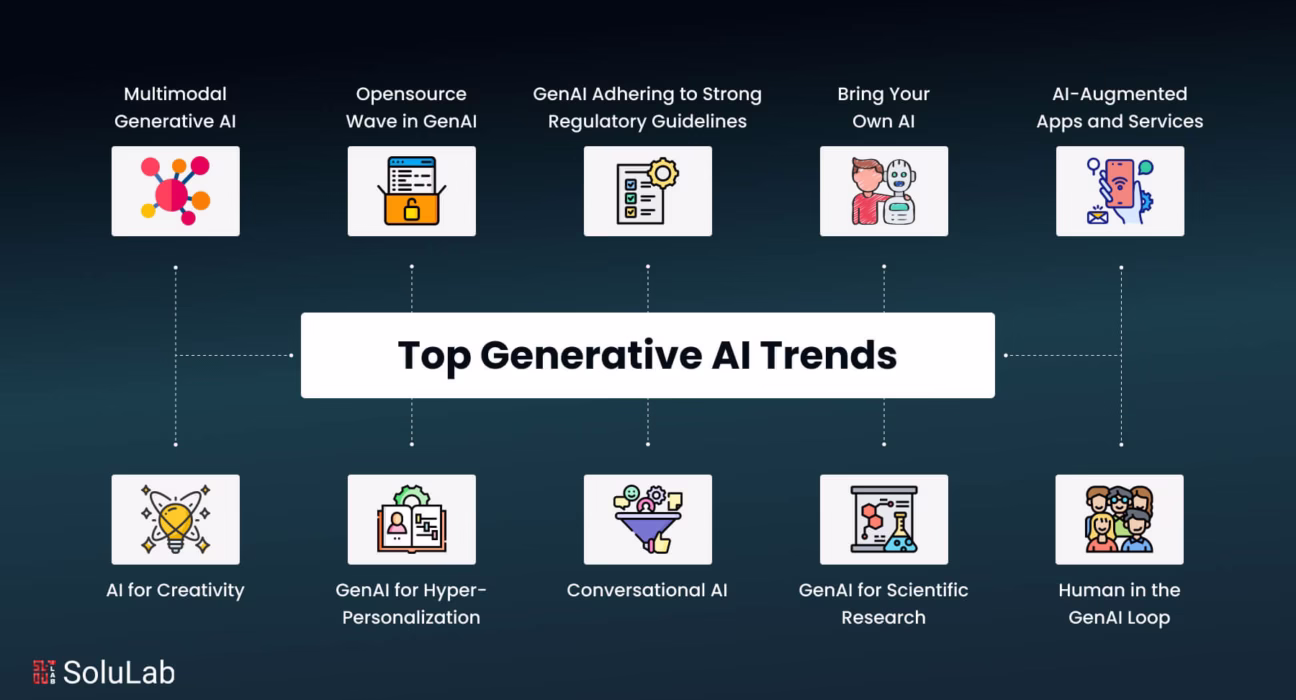 Multimodal Generative AI

Opensource Wave in GenAI

GenAI Adhering to Strong Regulatory Guidelines

Bring Your Own AI

AI-Augmented Apps and Services

Top Generative AI Trends

AI for Creativity

GenAI for Hyper-Personalization

Conversational AI

GenAI for Scientific Research

Human in the GenAI Loop

SoluLab